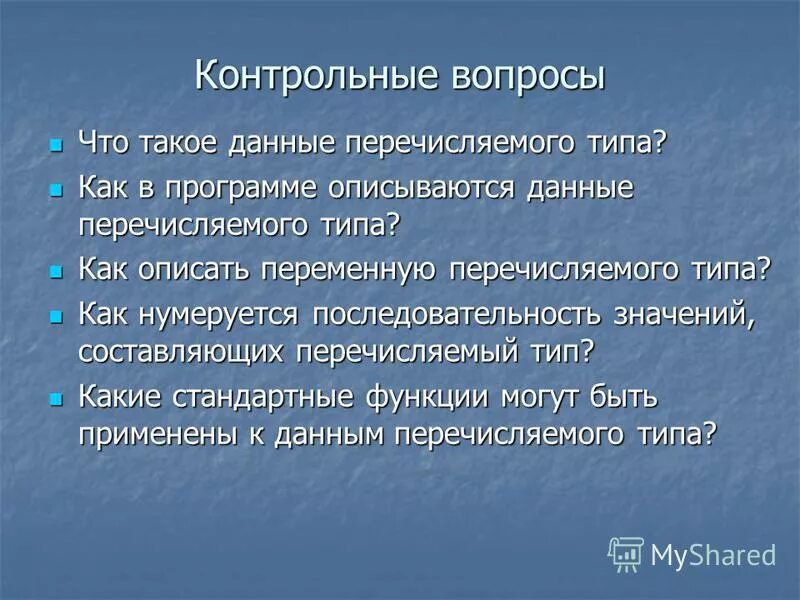 Контрольные вопросы

- Что такое данные перечисляемого типа?
- Как в программе описываются данные перечисляемого типа?
- Как описать переменную перечисляемого типа?
- Как нумеруется последовательность значений, составляющих перечисляемый тип?
- Какие стандартные функции могут быть применены к данным перечисляемого типа?

MyShared